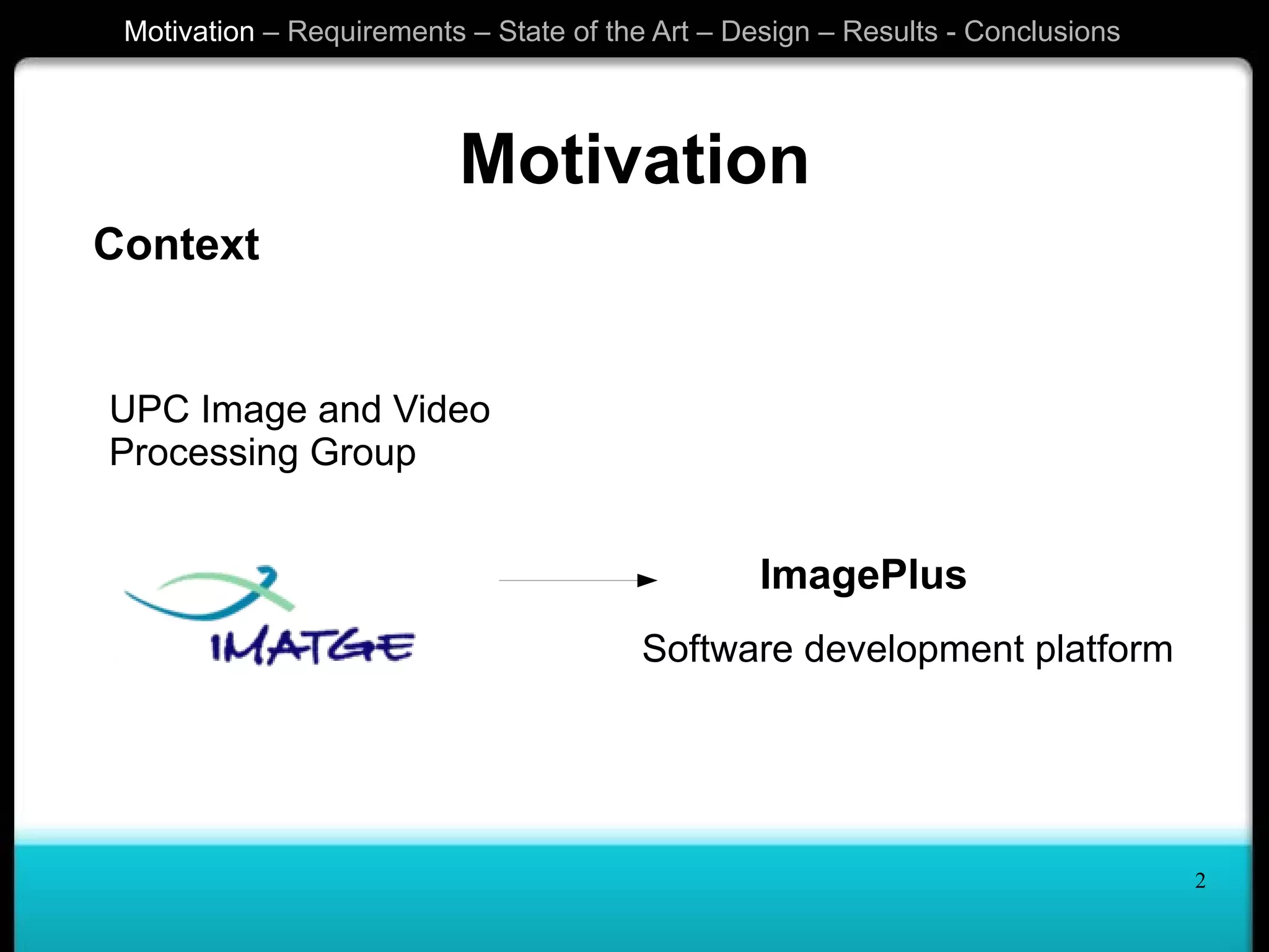 Motivation – Requirements – State of the Art – Design – Results - Conclusions

Motivation

Context

UPC Image and Video Processing Group

IMATGE

ImagePlus

Software development platform

2